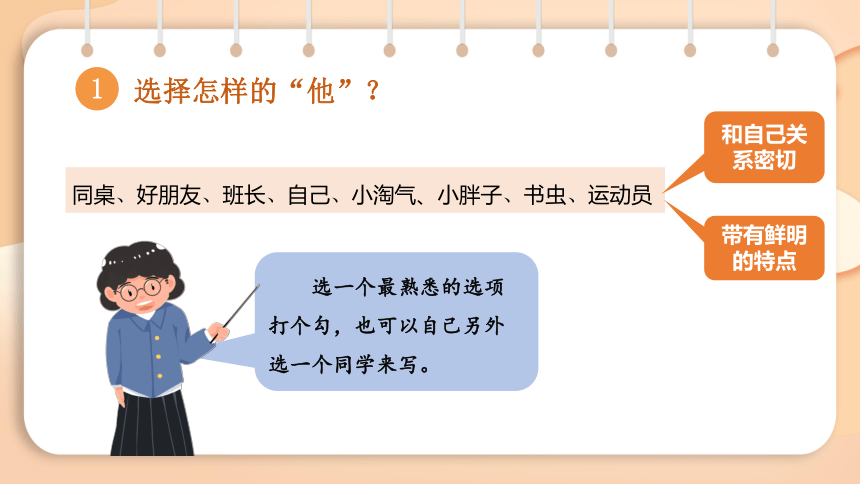 1 选择怎样的“他”？

同桌、好朋友、班长、自己、小淘气、小胖子、书虫、运动员

和自己关系密切

带有鲜明的特点

选一个最熟悉的选项打个勾，也可以自己另外选一个同学来写。